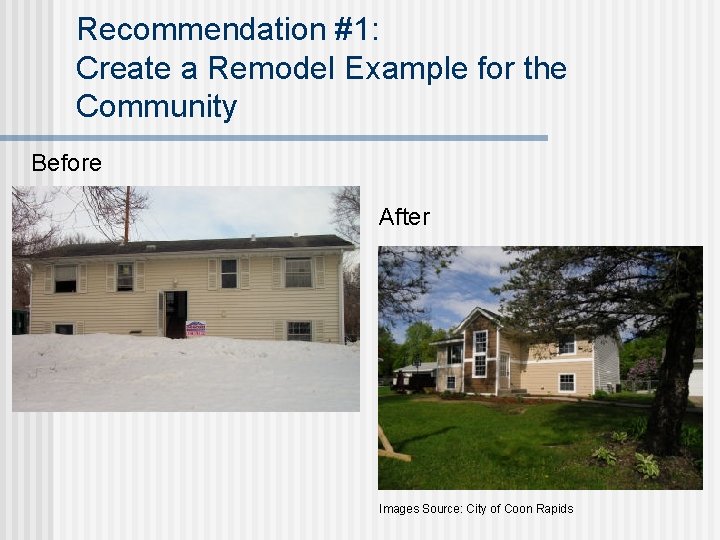 Recommendation #1:
Create a Remodel Example for the Community

Before

After

Images Source: City of Coon Rapids